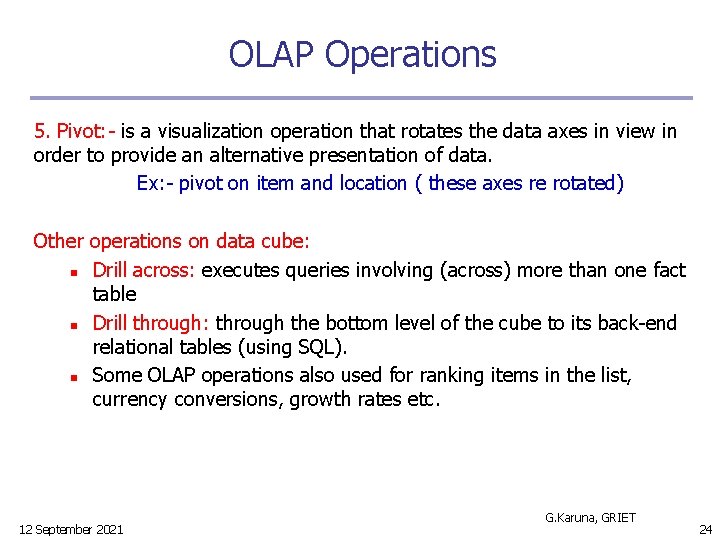 OLAP Operations

5. Pivot:- is a visualization operation that rotates the data axes in view in order to provide an alternative presentation of data.

Ex:- pivot on item and location ( these axes re rotated)

Other operations on data cube:

- Drill across: executes queries involving (across) more than one fact table
- Drill through: through the bottom level of the cube to its back-end relational tables (using SQL).
- Some OLAP operations also used for ranking items in the list, currency conversions, growth rates etc.

12 September 2021

G.Karuna, GRIET

24